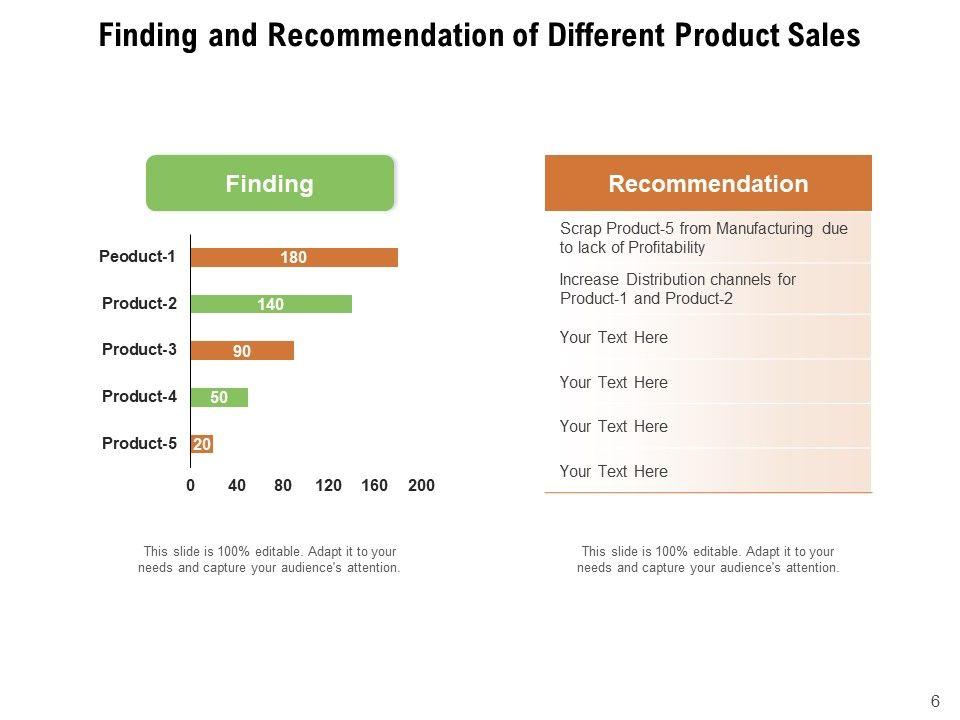 Finding and Recommendation of Different Product Sales

Finding

Peoduct-1 180
Product-2 140
Product-3 90
Product-4 50
Product-5 20

0 40 80 120 160 200

This slide is 100% editable. Adapt it to your needs and capture your audience's attention.

Recommendation

Scrap Product-5 from Manufacturing due to lack of Profitability

Increase Distribution channels for Product-1 and Product-2

Your Text Here

Your Text Here

Your Text Here

Your Text Here

This slide is 100% editable. Adapt it to your needs and capture your audience's attention.

6